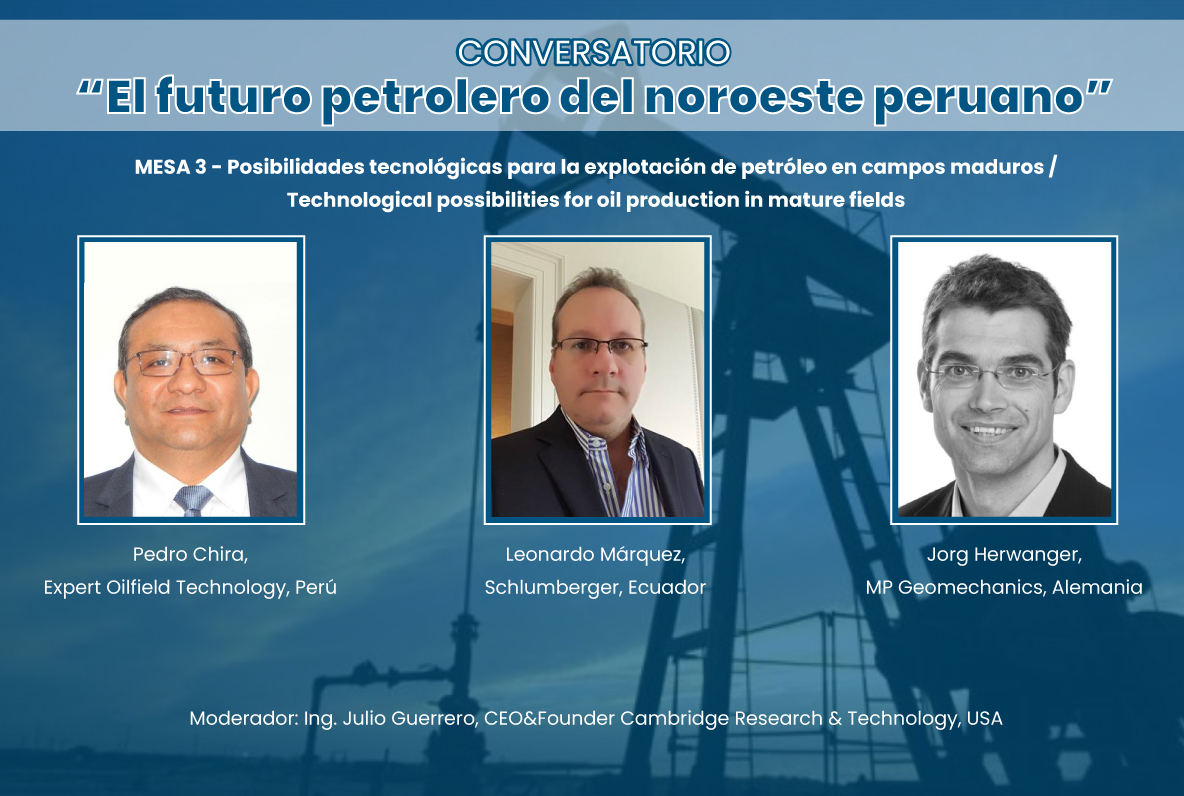 CONVERSATORIO
“El futuro petrolero del noroeste peruano”

MESA 3 - Posibilidades tecnológicas para la explotación de petróleo en campos maduros / Technological possibilities for oil production in mature fields

Pedro Chira,
Expert Oilfield Technology, Perú

Leonardo Márquez,
Schlumberger, Ecuador

Jorg Herwanger,
MP Geomechanics, Alemania

Moderador: Ing. Julio Guerrero, CEO&Founder Cambridge Research & Technology, USA